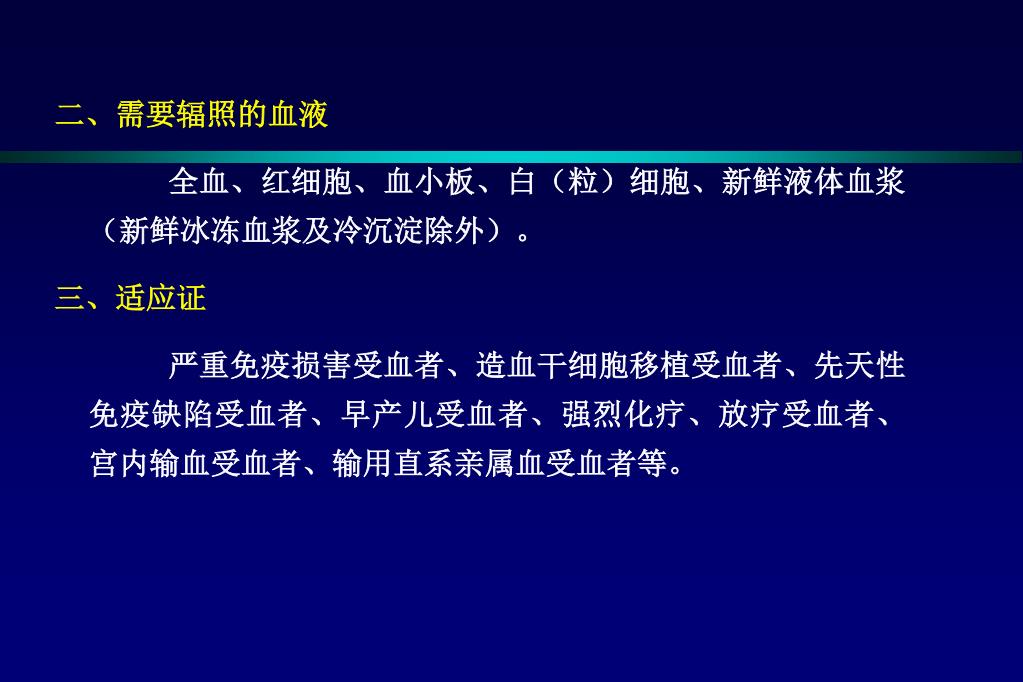 二、需要辐照的血液

全血、红细胞、血小板、白（粒）细胞、新鲜液体血浆（新鲜冰冻血浆及冷沉淀除外）。

三、适应证

严重免疫损害受血者、造血干细胞移植受血者、先天性免疫缺陷受血者、早产儿受血者、强烈化疗、放疗受血者、宫内输血受血者、输用直系亲属血受血者等。